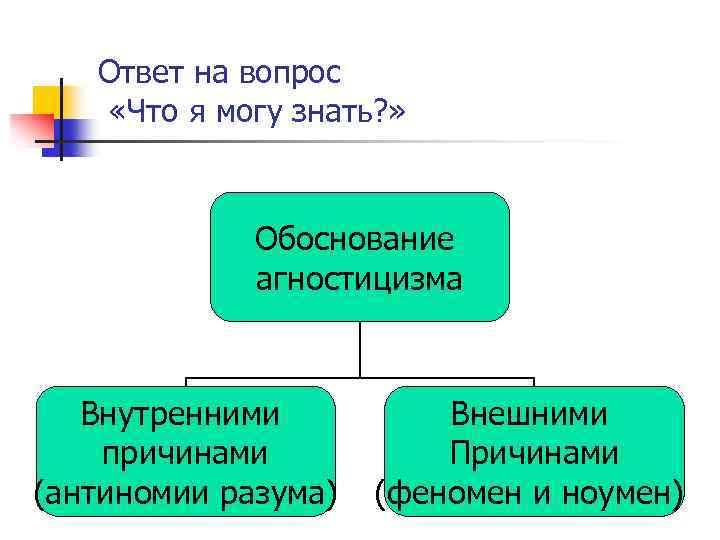 Ответ на вопрос
«Что я могу знать?»

Обоснование агностицизма

Внутренними причинами (антиномии разума)

Внешними Причинами (феномен и ноумен)